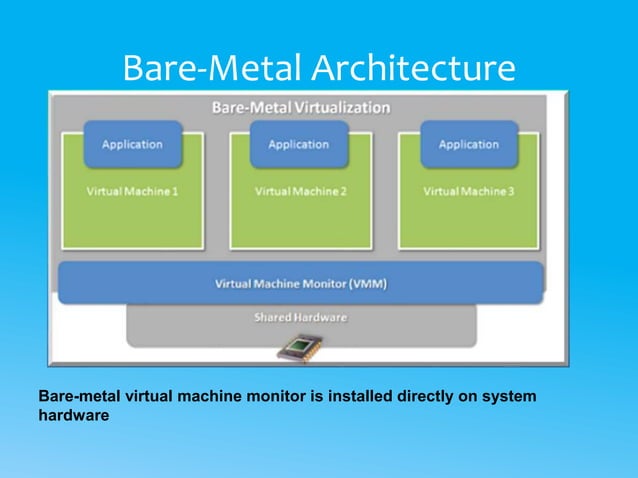 Bare-Metal Architecture

Bare-Metal Virtualization

Application

Virtual Machine 1

Application

Virtual Machine 2

Application

Virtual Machine 3

Virtual Machine Monitor (VMM)

Shared Hardware

Bare-metal virtual machine monitor is installed directly on system hardware